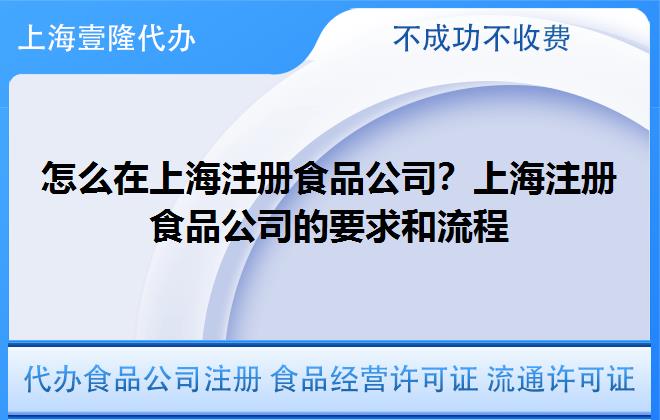 上海壹隆代办

不成功不收费

怎么在上海注册食品公司？上海注册食品公司的要求和流程

代办食品公司注册 食品经营许可证 流通许可证